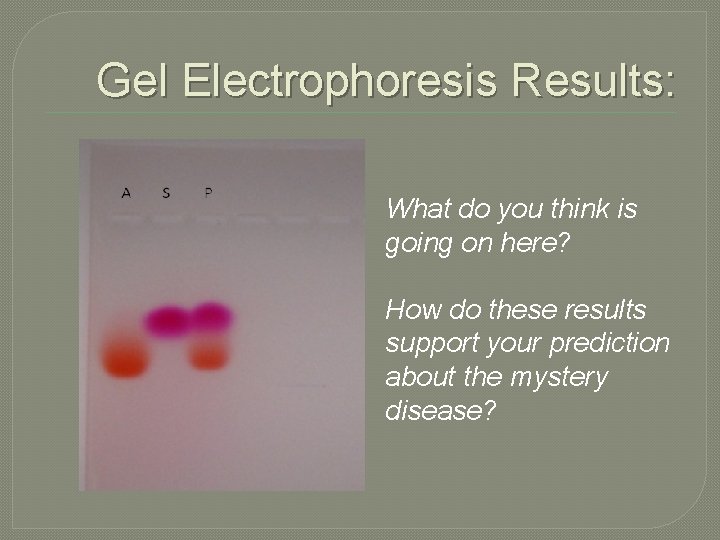 Gel Electrophoresis Results:

A S P

What do you think is going on here?

How do these results support your prediction about the mystery disease?